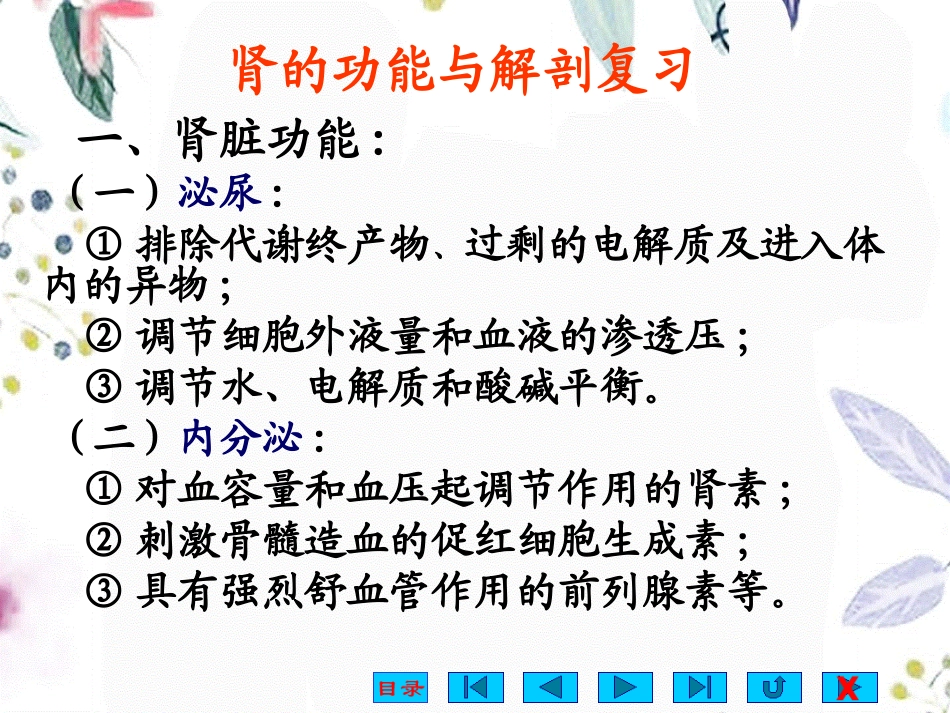 肾的功能与解剖复习

一、肾脏功能：

（一）泌尿：

① 排除代谢终产物、过剩的电解质及进入体内的异物；

② 调节细胞外液量和血液的渗透压；

③ 调节水、电解质和酸碱平衡。

（二）内分泌：

① 对血容量和血压起调节作用的肾素；

② 刺激骨髓造血的促红细胞生成素；

③ 具有强烈舒血管作用的前列腺素等。

目录